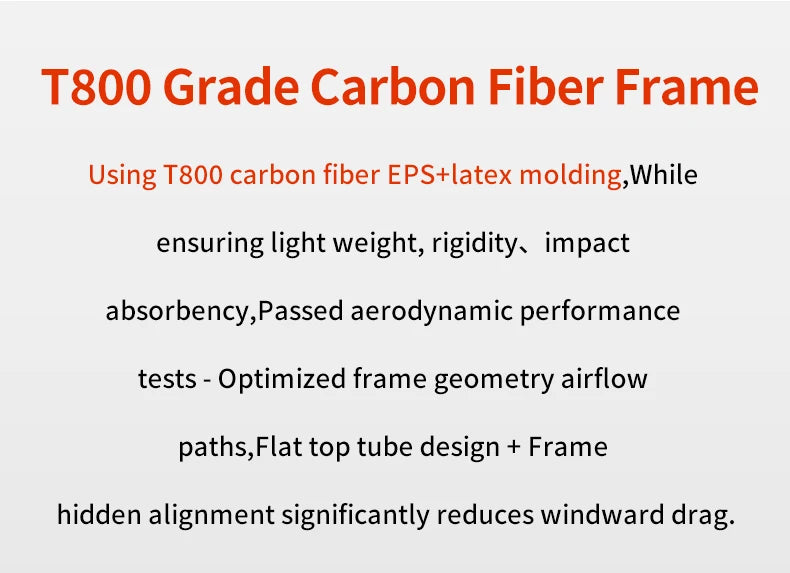 T800 Grade Carbon Fiber Frame

Using T800 carbon fiber EPS+latex molding,While ensuring light weight, rigidity、impact absorbency,Passed aerodynamic performance tests - Optimized frame geometry airflow paths,Flat top tube design + Frame hidden alignment significantly reduces windward drag.